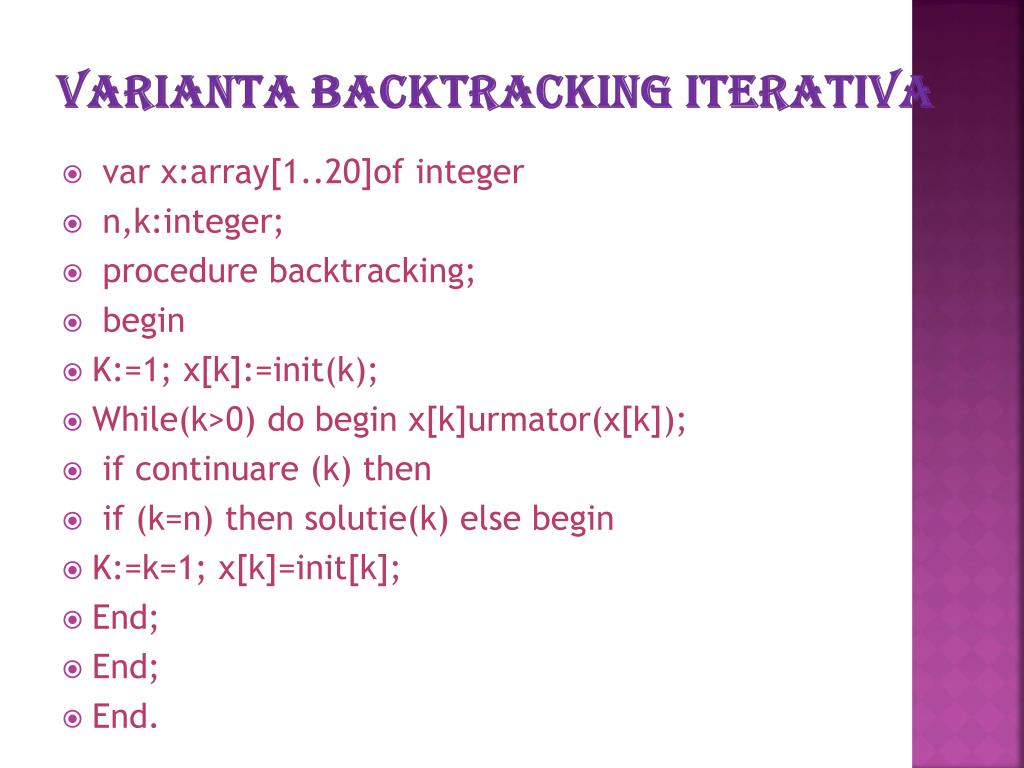 VARIANTA BACKTRACKING ITERATIVA

var x:array[1..20]of integer
n,k:integer;
procedure backtracking;
begin
K:=1; x[k]:=init(k);
While(k>0) do begin x[k]urmator(x[k]);
if continuare (k) then
if (k=n) then solutie(k) else begin
K:=k=1; x[k]=init[k];
End;
End;
End.